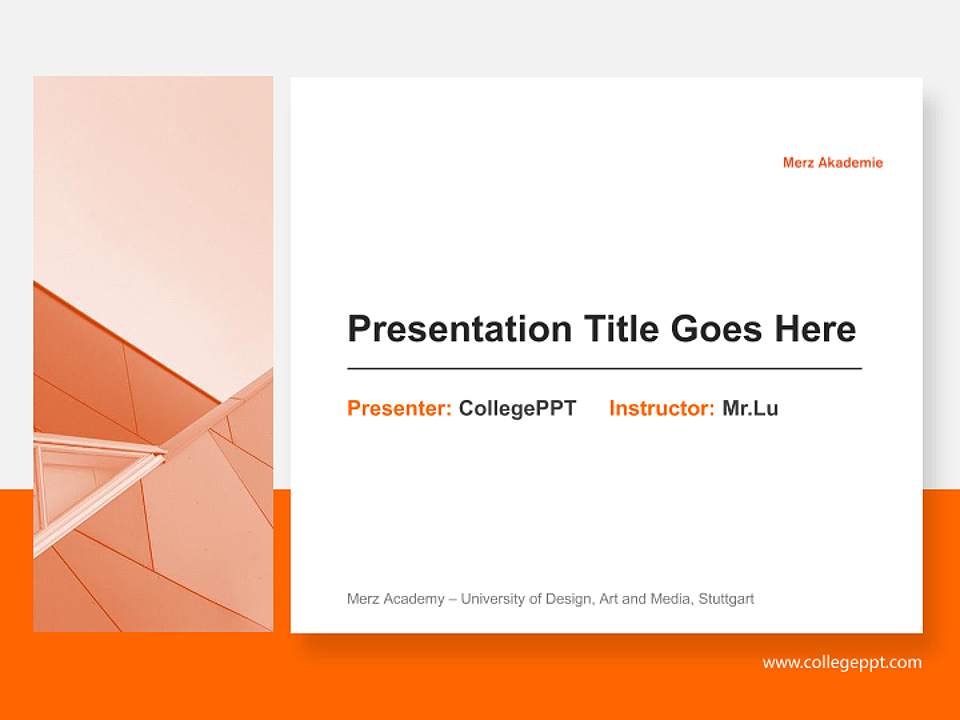 Merz Akademie

Presentation Title Goes Here

Presenter: CollegePPT Instructor: Mr.Lu

Merz Academy – University of Design, Art and Media, Stuttgart

www.collegeppt.com